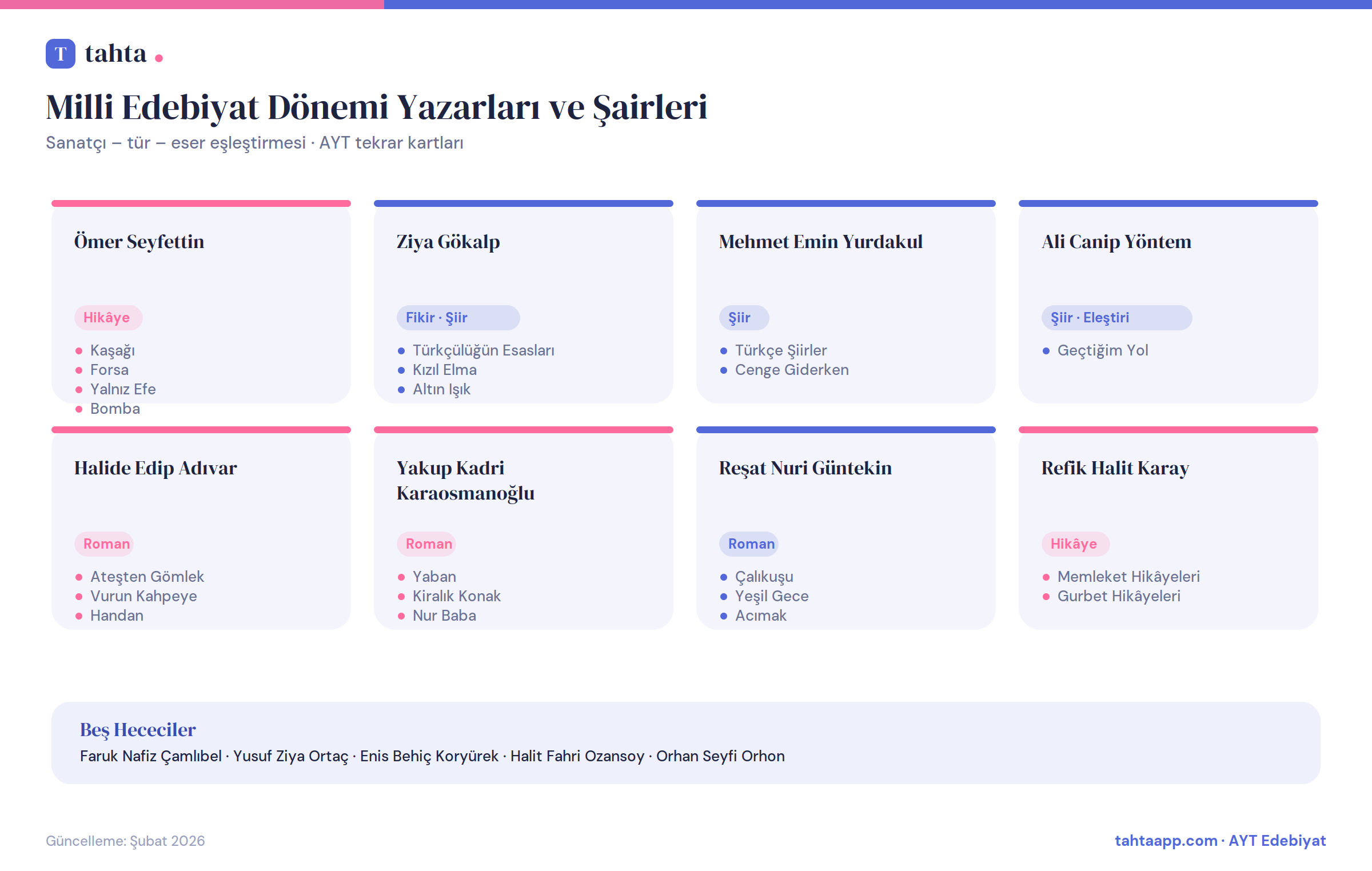 T tahta

Milli Edebiyat Dönemi Yazarları ve Şairleri

Sanatçı – tür – eser eşleştirmesi · AYT tekrar kartları

Ömer Seyfettin

Hikâye

• Kaşağı
• Forsa
• Yalnız Efe
• Bomba

Ziya Gökalp

Fikir · Şiir

• Türkçülüğün Esasları
• Kızıl Elma
• Altın Işık

Mehmet Emin Yurdakul

Şiir

• Türkçe Şiirler
• Cenge Giderken

Ali Canip Yöntem

Şiir · Eleştiri

• Geçtiğim Yol

Halide Edip Adıvar

Roman

• Ateşten Gömlek
• Vurun Kahpeye
• Handan

Yakup Kadri Karaosmanoğlu

Roman

• Yaban
• Kiralık Konak
• Nur Baba

Reşat Nuri Güntekin

Roman

• Çalıkuşu
• Yeşil Gece
• Acımak

Refik Halit Karay

Hikâye

• Memleket Hikâyeleri
• Gurbet Hikâyeleri

Beş Hececiler

Faruk Nafiz Çamlıbel · Yusuf Ziya Ortaç · Enis Behiç Koryürek · Halit Fahri Ozansoy · Orhan Seyfi Orhon

Güncelleme: Şubat 2026

tahtaapp.com · AYT Edebiyat